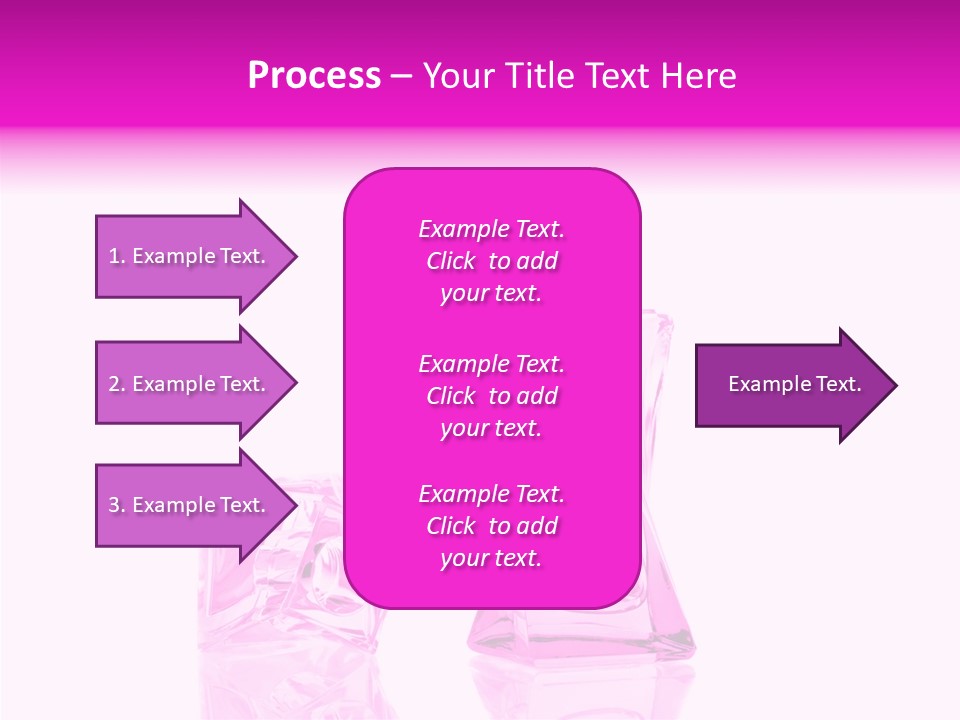 Process – Your Title Text Here

1. Example Text.

2. Example Text.

3. Example Text.

Example Text. Click to add your text.

Example Text. Click to add your text.

Example Text. Click to add your text.

Example Text.